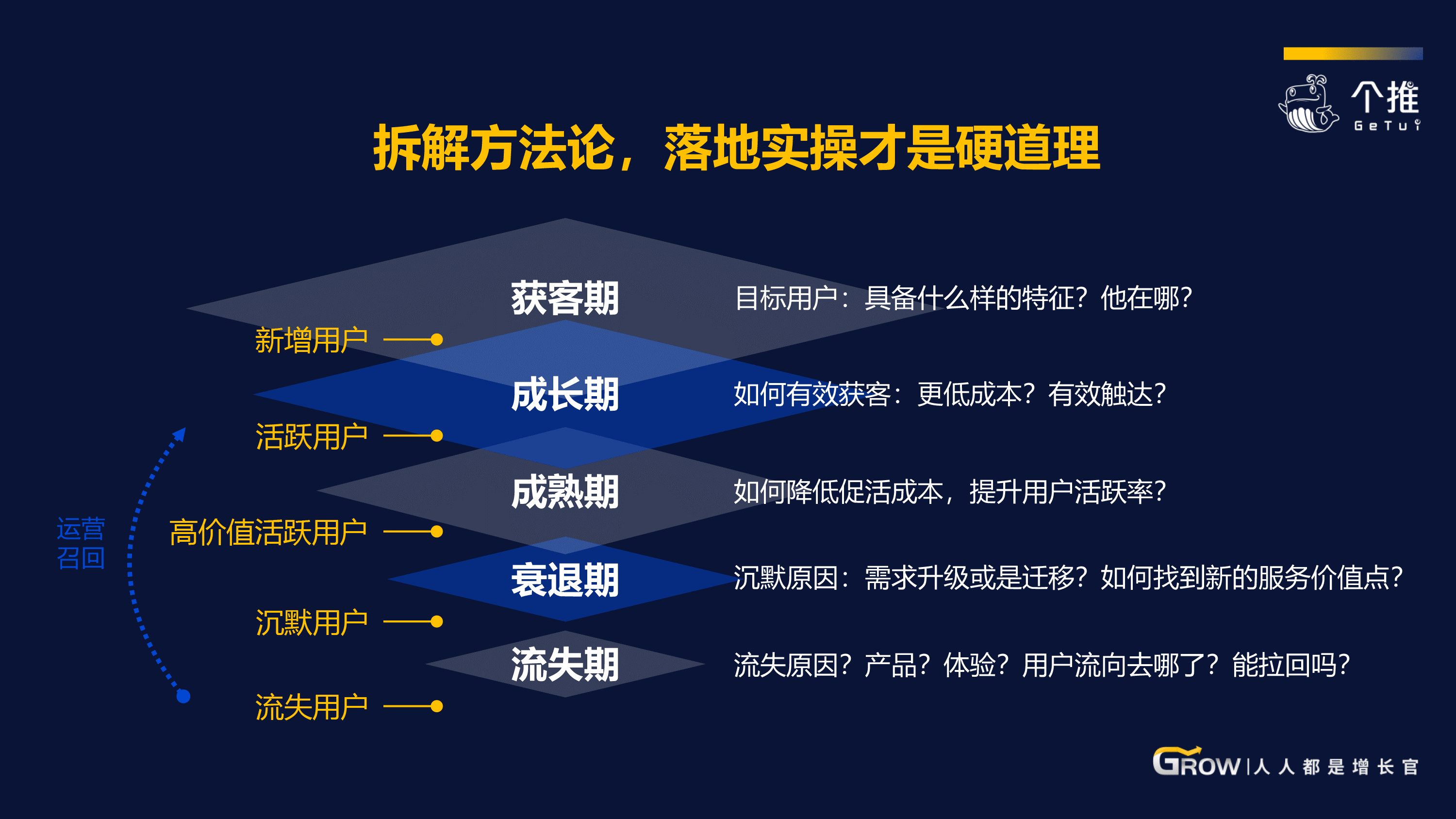 个推
GeTui

拆解方法论，落地实操才是硬道理

获客期
目标用户：具备什么样的特征？他在哪？

新增用户

成长期
如何有效获客：更低成本？有效触达？

活跃用户

成熟期
如何降低促活成本，提升用户活跃率？

运营召回

高价值活跃用户

衰退期
沉默原因：需求升级或是迁移？如何找到新的服务价值点？

沉默用户

流失期
流失原因？产品？体验？用户流向去哪了？能拉回吗？

流失用户

GROW | 人人都是增长官